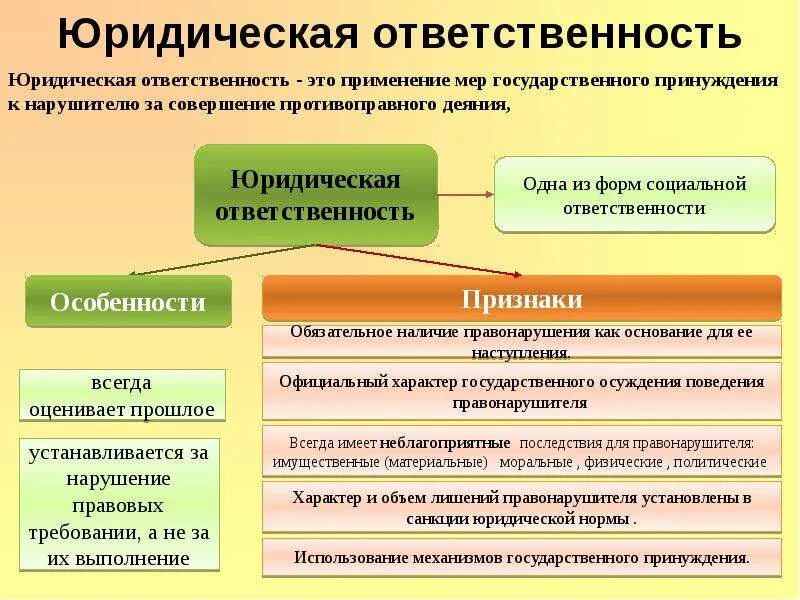 Юридическая ответственность

Юридическая ответственность - это применение мер государственного принуждения к нарушителю за совершение противоправного деяния,

Юридическая ответственность

Одна из форм социальной ответственности

Особенности

всегда оценивает прошлое

устанавливается за нарушение правовых требовании, а не за их выполнение

Признаки

Обязательное наличие правонарушения как основание для ее наступления.

Официальный характер государственного осуждения поведения правонарушителя

Всегда имеет неблагоприятные последствия для правонарушителя: имущественные (материальные) моральные , физические , политические

Характер и объем лишений правонарушителя установлены в санкции юридической нормы .

Использование механизмов государственного принуждения.